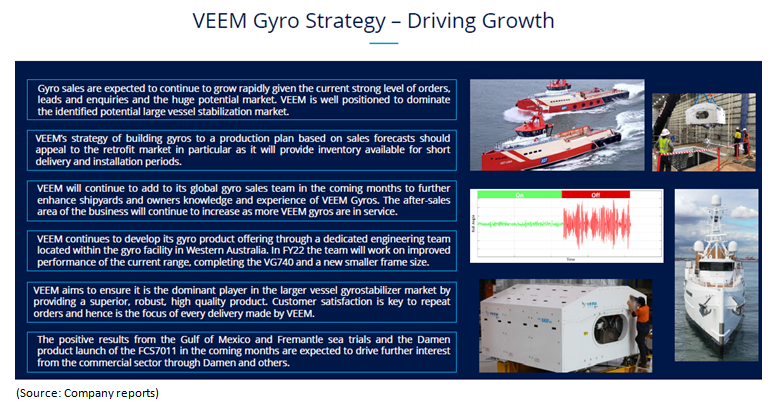 VEEM Gyro Strategy – Driving Growth

Gyro sales are expected to continue to grow rapidly given the current strong level of orders, leads and enquiries and the huge potential market. VEEM is well positioned to dominate the identified potential large vessel stabilization market.

VEEM's strategy of building gyros to a production plan based on sales forecasts should appeal to the retrofit market in particular as it will provide inventory available for short delivery and installation periods.

VEEM will continue to add to its global gyro sales team in the coming months to further enhance shipyards and owners knowledge and experience of VEEM Gyros. The after-sales area of the business will continue to increase as more VEEM gyros are in service.

VEEM continues to develop its gyro product offering through a dedicated engineering team located within the gyro facility in Western Australia. In FY22 the team will work on improved performance of the current range, completing the VG740 and a new smaller frame size.

VEEM aims to ensure it is the dominant player in the larger vessel gyrostabilizer market by providing a superior, robust, high quality product. Customer satisfaction is key to repeat orders and hence is the focus of every delivery made by VEEM.

The positive results from the Gulf of Mexico and Fremantle sea trials and the Damen product launch of the FCS7011 in the coming months are expected to drive further interest from the commercial sector through Damen and others.

On

Off

Roll Angle

Time

(Source: Company reports)